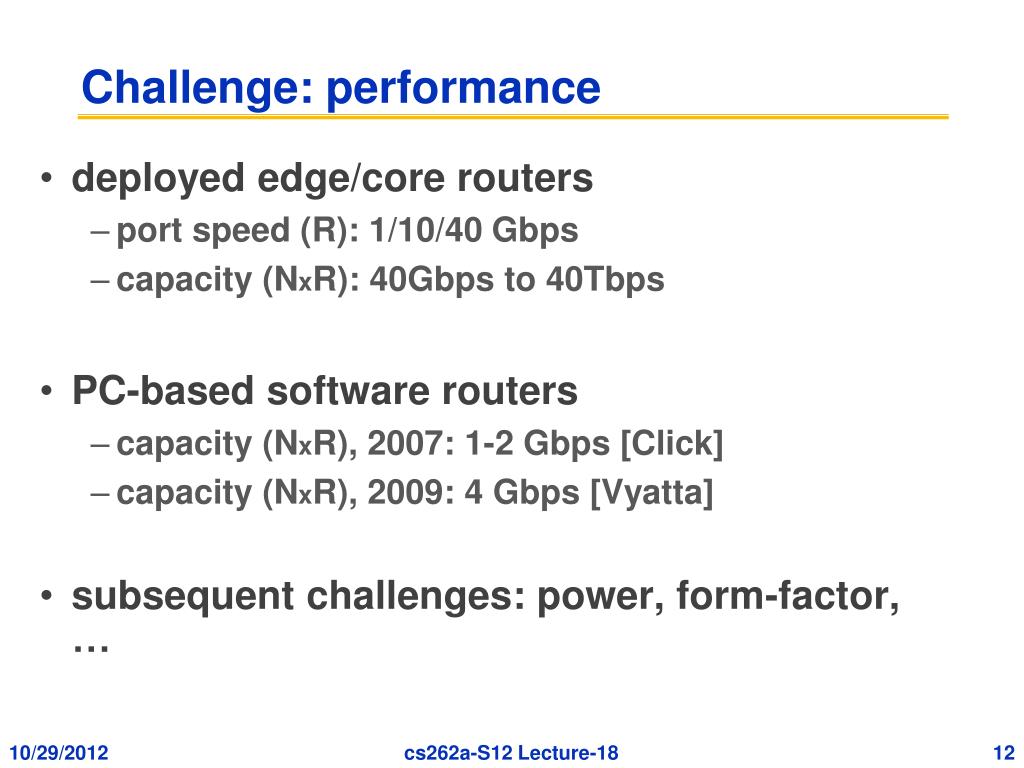 Challenge: performance

• deployed edge/core routers
– port speed (R): 1/10/40 Gbps
– capacity (NxR): 40Gbps to 40Tbps

• PC-based software routers
– capacity (NxR), 2007: 1-2 Gbps [Click]
– capacity (NxR), 2009: 4 Gbps [Vyatta]

• subsequent challenges: power, form-factor, …

10/29/2012

cs262a-S12 Lecture-18

12